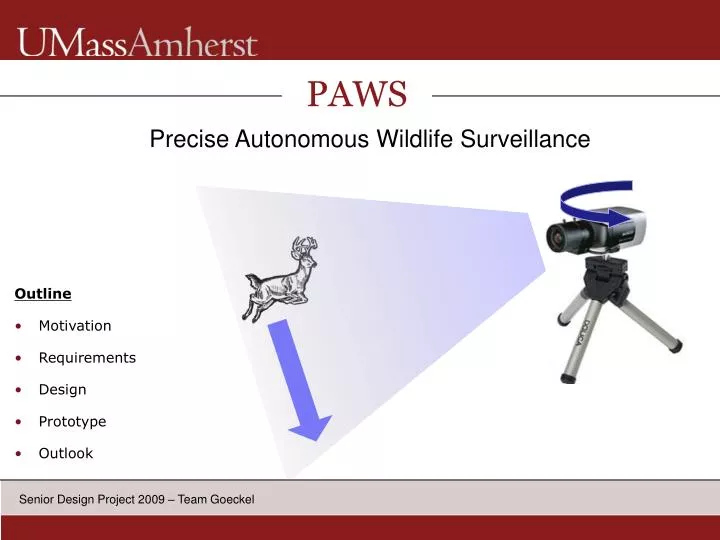 UMassAmherst

PAWS

Precise Autonomous Wildlife Surveillance

Outline

• Motivation
• Requirements
• Design
• Prototype
• Outlook

Senior Design Project 2009 – Team Goeckel